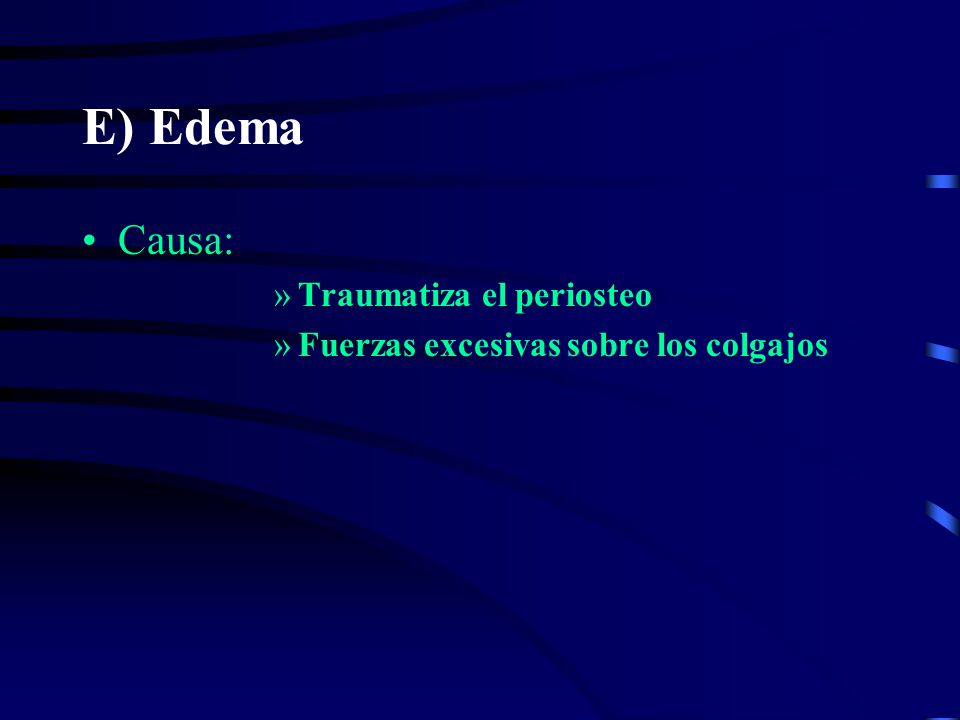 E) Edema

• Causa:

» Traumatiza el periosteo

» Fuerzas excesivas sobre los colgajos